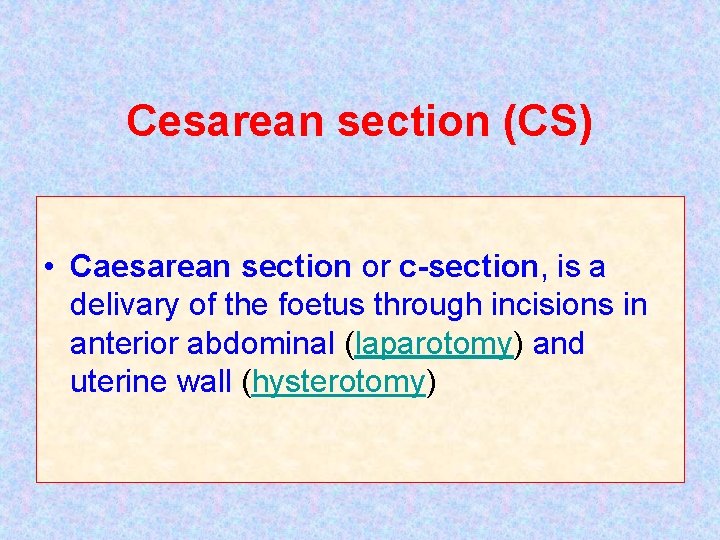 Cesarean section (CS)

• Caesarean section or c-section, is a delivary of the foetus through incisions in anterior abdominal (laparotomy) and uterine wall (hysterotomy)